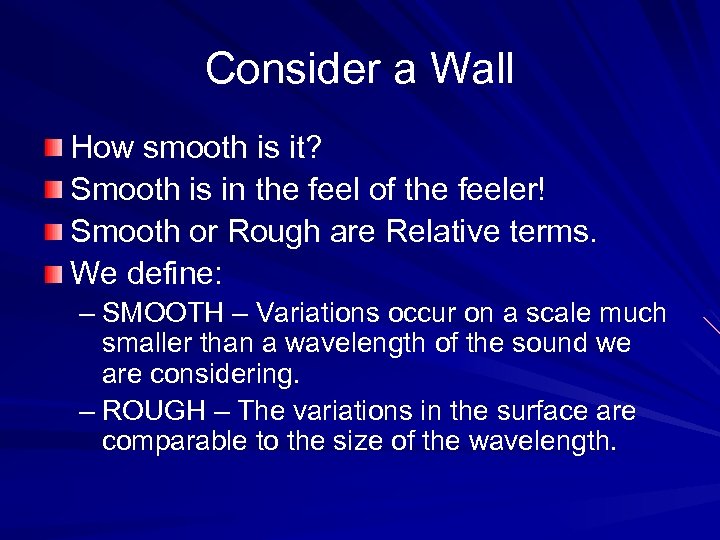 Consider a Wall

How smooth is it?
Smooth is in the feel of the feeler!
Smooth or Rough are Relative terms.
We define:
– SMOOTH – Variations occur on a scale much smaller than a wavelength of the sound we are considering.
– ROUGH – The variations in the surface are comparable to the size of the wavelength.